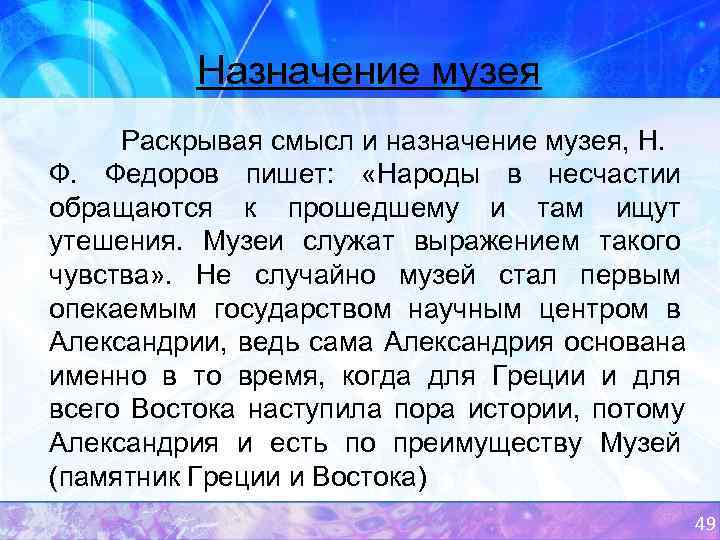 Назначение музея

Раскрывая смысл и назначение музея, Н. Ф. Федоров пишет: «Народы в несчастии обращаются к прошедшему и там ищут утешения. Музеи служат выражением такого чувства». Не случайно музей стал первым опекаемым государством научным центром в Александрии, ведь сама Александрия основана именно в то время, когда для Греции и для всего Востока наступила пора истории, потому Александрия и есть по преимуществу Музей (памятник Греции и Востока)

49